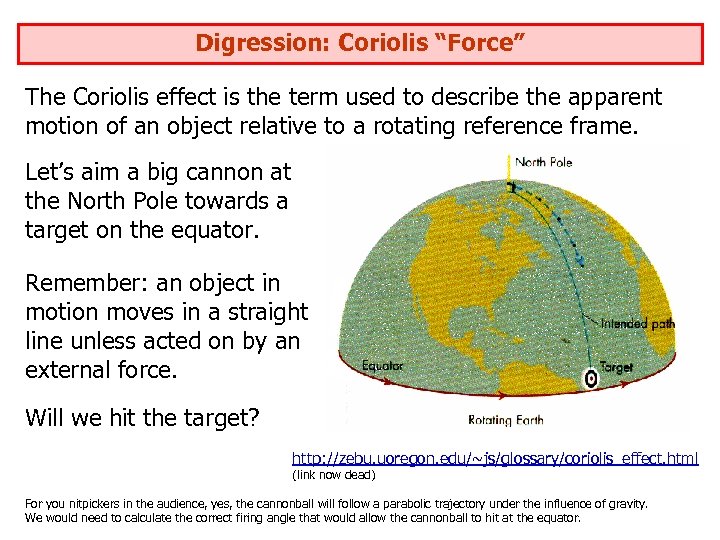 Digression: Coriolis “Force”

The Coriolis effect is the term used to describe the apparent motion of an object relative to a rotating reference frame.

Let’s aim a big cannon at the North Pole towards a target on the equator.

Remember: an object in motion moves in a straight line unless acted on by an external force.

Will we hit the target?

North Pole

Intended path

Equator

Target

Rotating Earth

http://zebu.uoregon.edu/~js/glossary/coriolis_effect.html
(link now dead)

For you nitpickers in the audience, yes, the cannonball will follow a parabolic trajectory under the influence of gravity. We would need to calculate the correct firing angle that would allow the cannonball to hit at the equator.